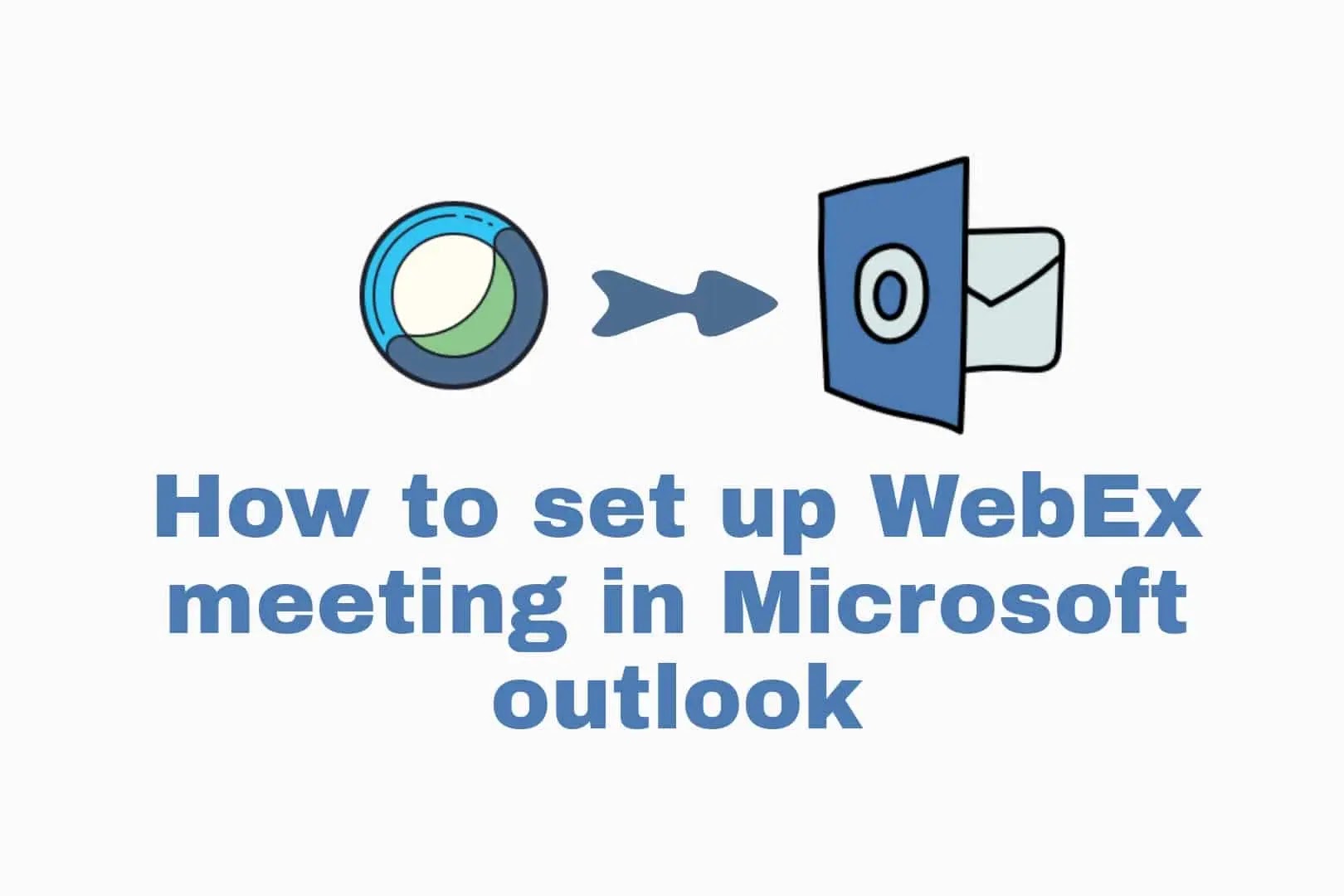 O

How to set up WebEx meeting in Microsoft outlook